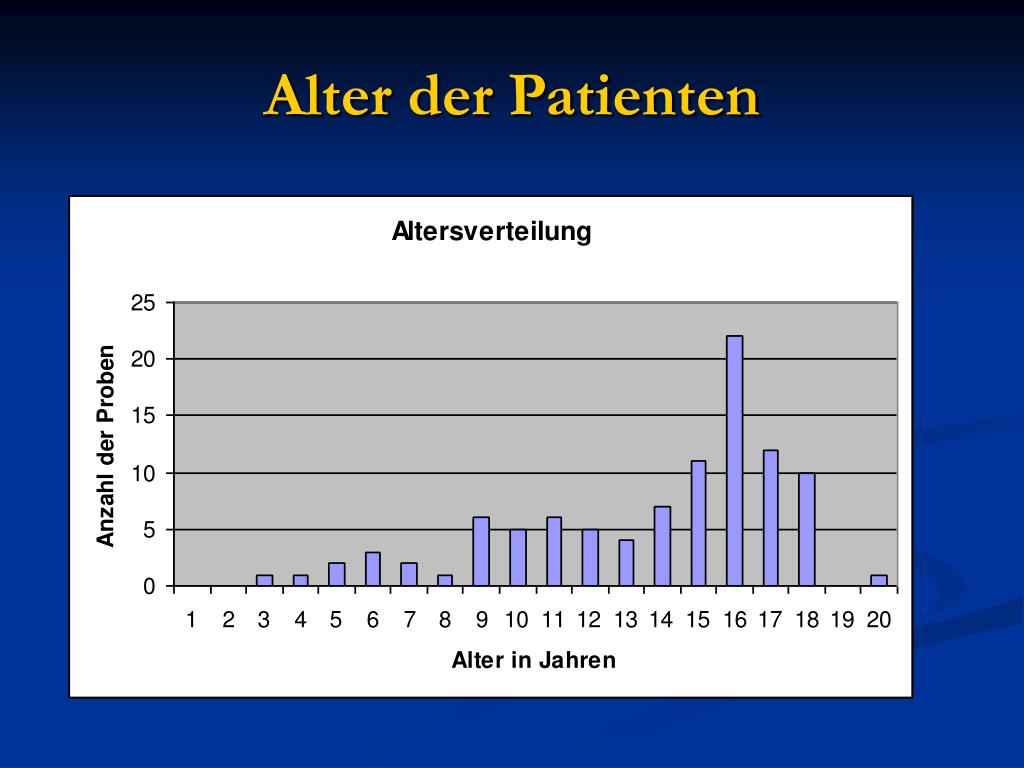 Alter der Patienten

Altersverteilung

Anzahl der Proben

25
20
15
10
5
0

1 2 3 4 5 6 7 8 9 10 11 12 13 14 15 16 17 18 19 20

Alter in Jahren